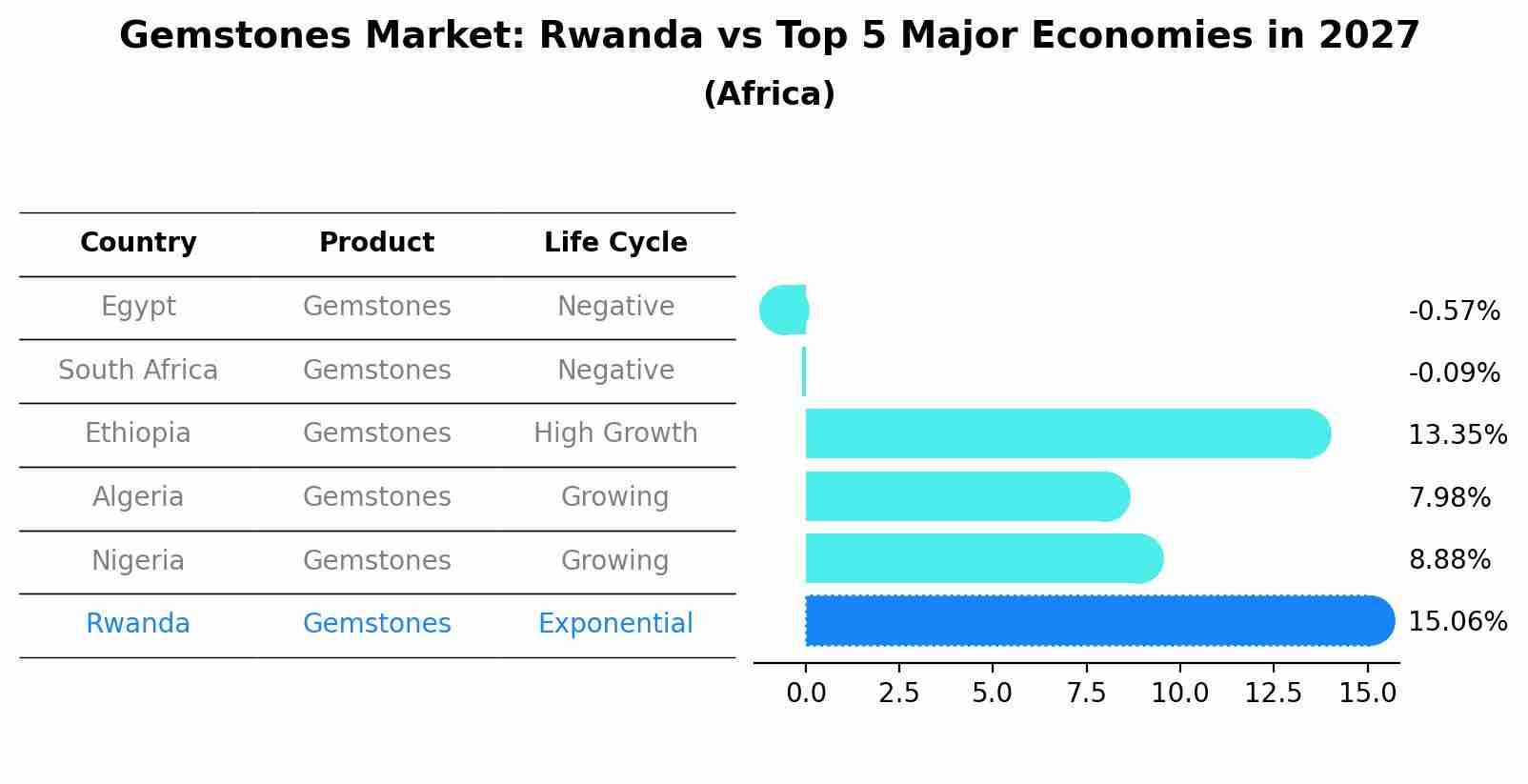 Gemstones Market: Rwanda vs Top 5 Major Economies in 2027
(Africa)

| Country | Product | Life Cycle |
|---|---|---|
| Egypt | Gemstones | Negative |
| South Africa | Gemstones | Negative |
| Ethiopia | Gemstones | High Growth |
| Algeria | Gemstones | Growing |
| Nigeria | Gemstones | Growing |
| Rwanda | Gemstones | Exponential |

-0.57%
-0.09%
13.35%
7.98%
8.88%
15.06%

0.0 2.5 5.0 7.5 10.0 12.5 15.0